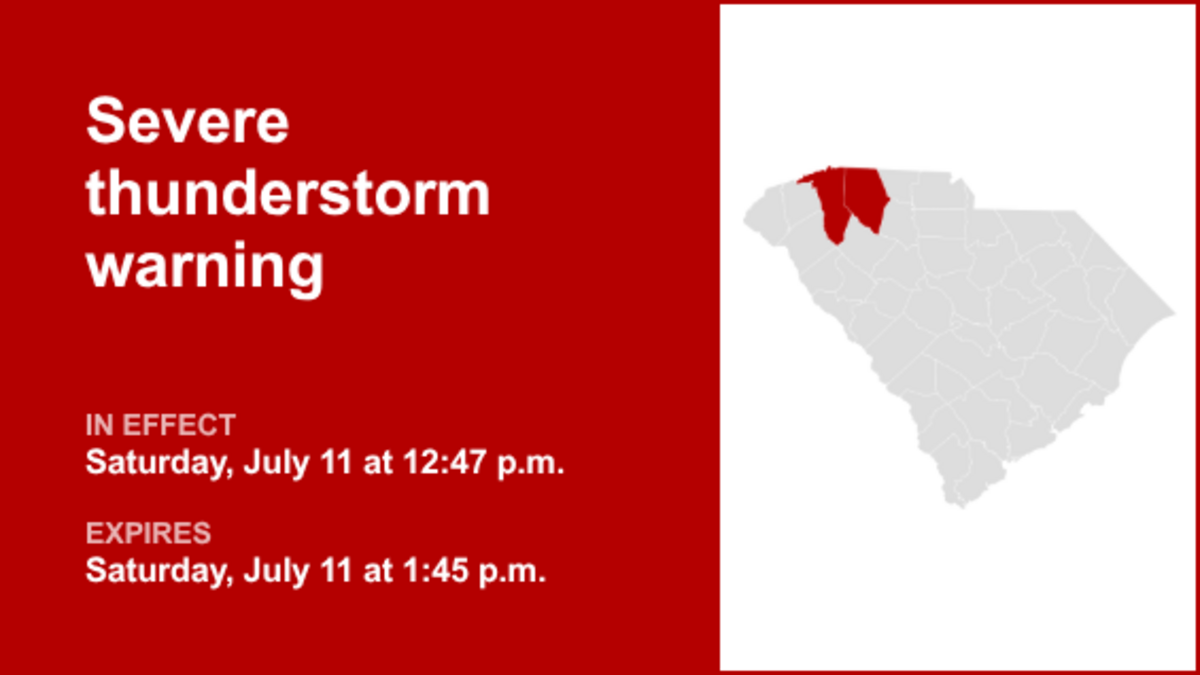 Severe thunderstorm warning

IN EFFECT
Saturday, July 11 at 12:47 p.m.

EXPIRES
Saturday, July 11 at 1:45 p.m.